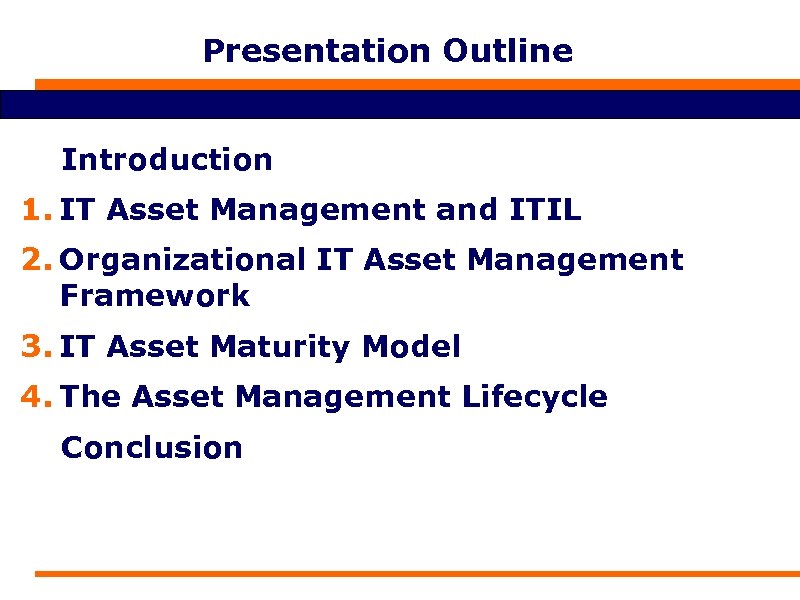 Presentation Outline

Introduction

1. IT Asset Management and ITIL

2. Organizational IT Asset Management Framework

3. IT Asset Maturity Model

4. The Asset Management Lifecycle

Conclusion